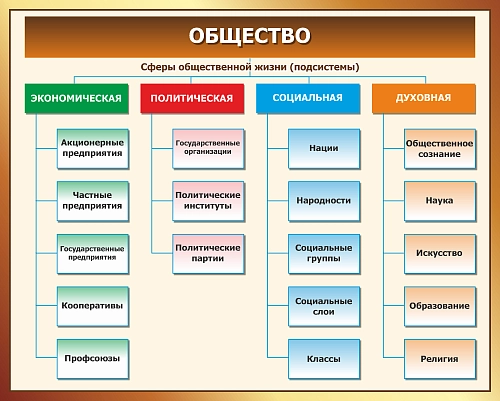 ОБЩЕСТВО

Сферы общественной жизни (подсистемы)

ЭКОНОМИЧЕСКАЯ

Акционерные предприятия

Частные предприятия

Государственные предприятия

Кооперативы

Профсоюзы

ПОЛИТИЧЕСКАЯ

Государственные организации

Политические институты

Политические партии

СОЦИАЛЬНАЯ

Нации

Народности

Социальные группы

Социальные слои

Классы

ДУХОВНАЯ

Общественное сознание

Наука

Искусство

Образование

Религия